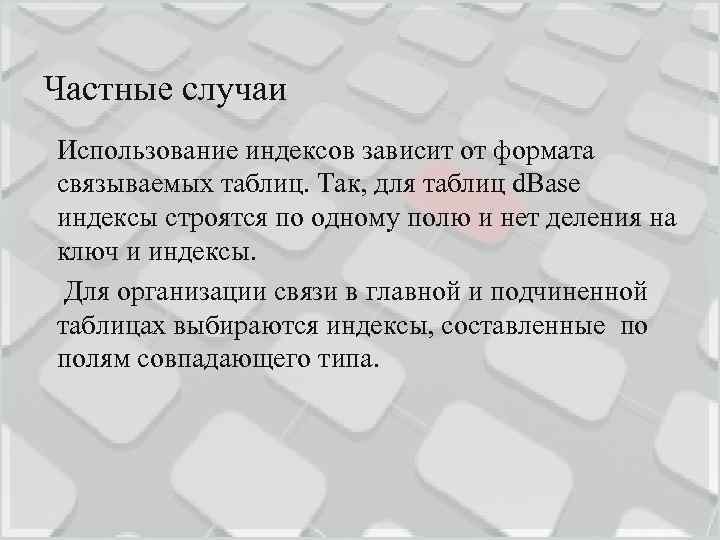 Частные случаи

Использование индексов зависит от формата связываемых таблиц. Так, для таблиц dBase индексы строятся по одному полю и нет деления на ключ и индексы.

Для организации связи в главной и подчиненной таблицах выбираются индексы, составленные по полям совпадающего типа.